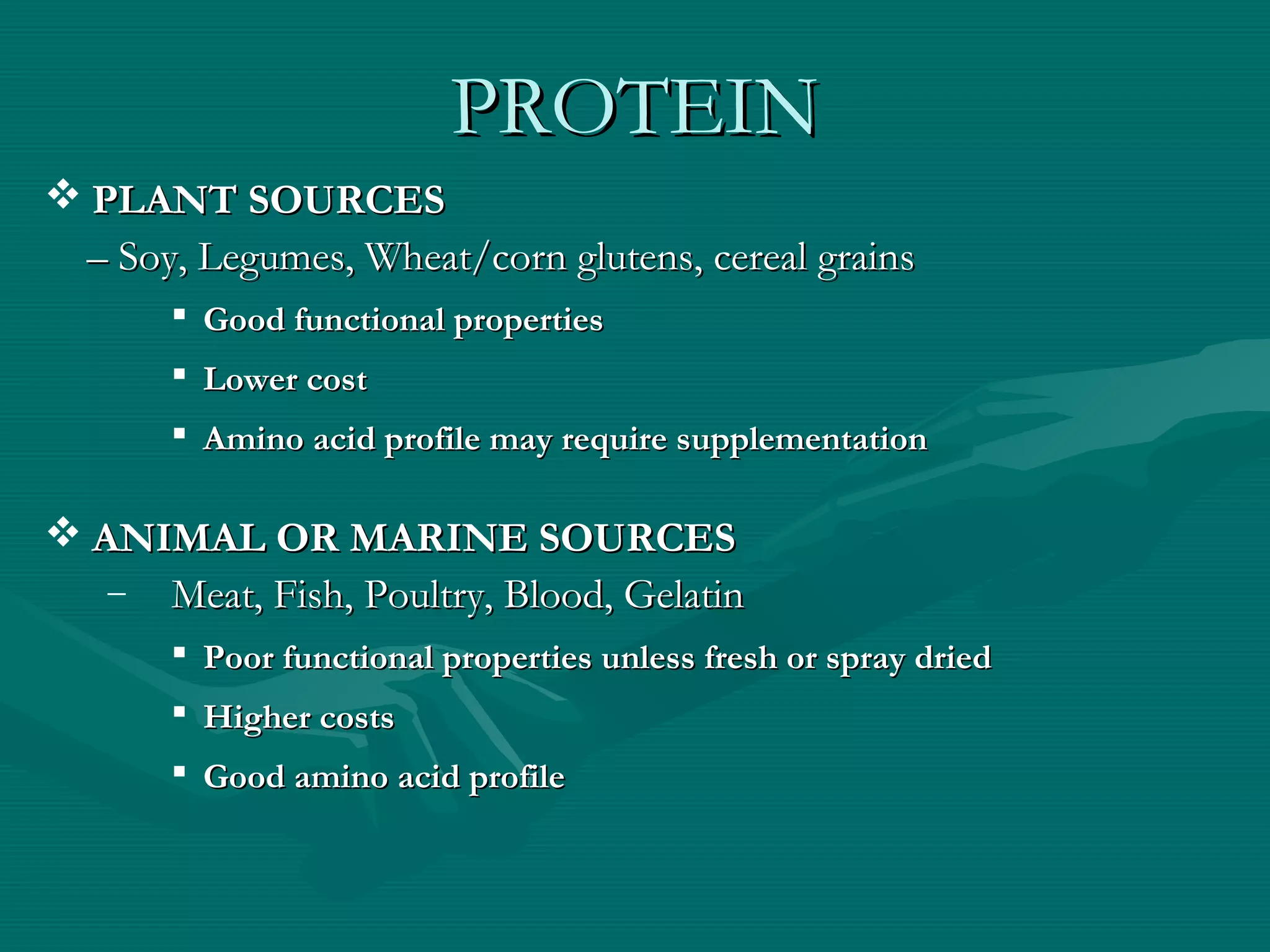 PROTEIN

❖ PLANT SOURCES

– Soy, Legumes, Wheat/corn glutens, cereal grains

▪ Good functional properties

▪ Lower cost

▪ Amino acid profile may require supplementation

❖ ANIMAL OR MARINE SOURCES

– Meat, Fish, Poultry, Blood, Gelatin

▪ Poor functional properties unless fresh or spray dried

▪ Higher costs

▪ Good amino acid profile